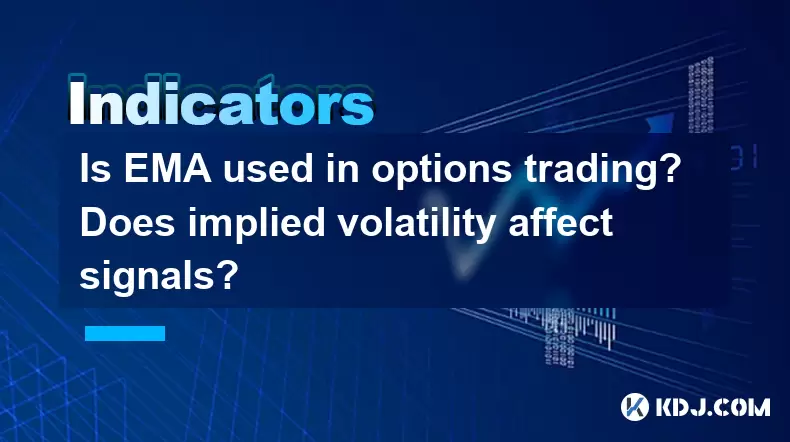 Indicators

Is EMA used in options trading? Does implied volatility affect signals?

KDJ.COM